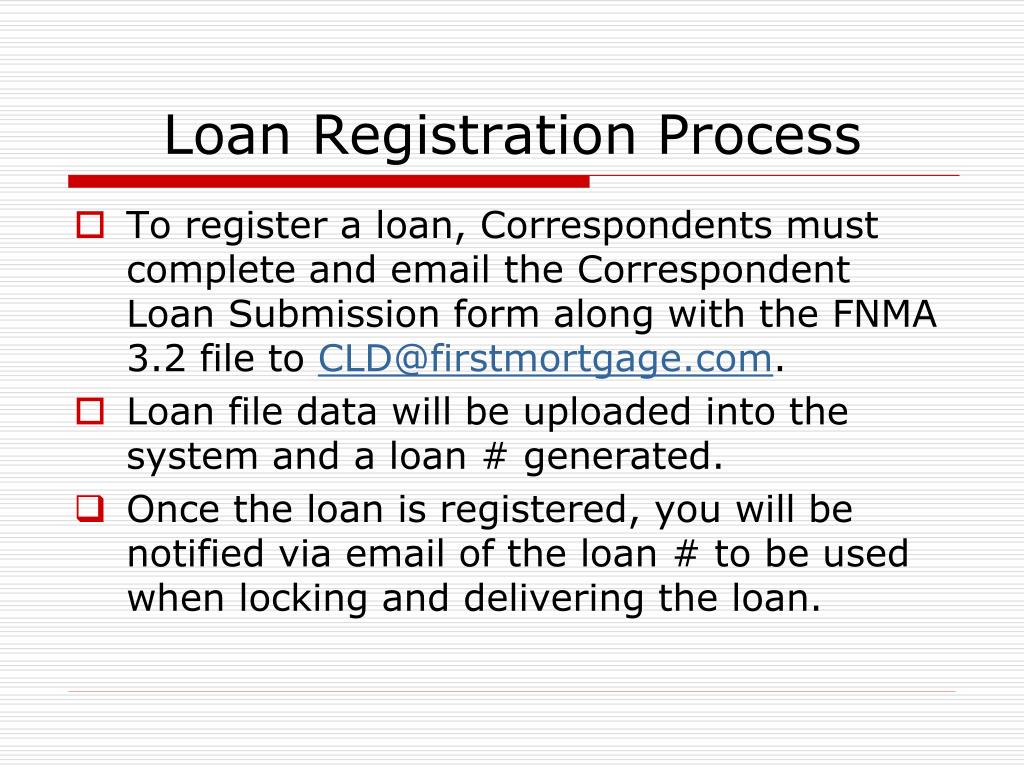 Loan Registration Process

To register a loan, Correspondents must complete and email the Correspondent Loan Submission form along with the FNMA 3.2 file to CLD@firstmortgage.com.

Loan file data will be uploaded into the system and a loan # generated.

Once the loan is registered, you will be notified via email of the loan # to be used when locking and delivering the loan.